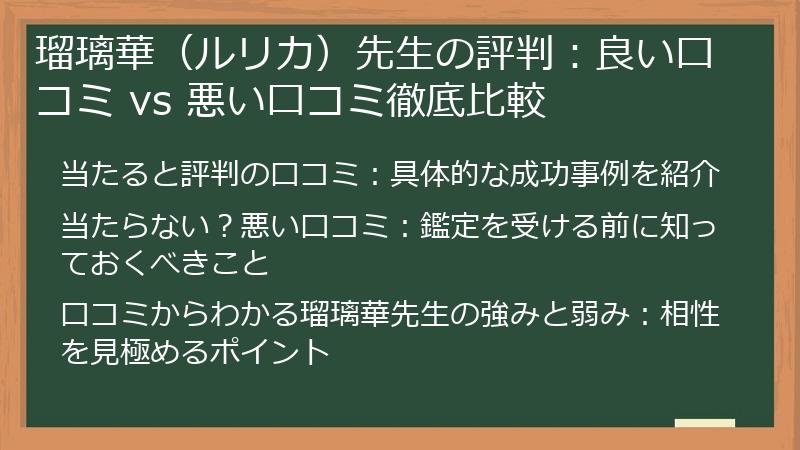 瑠璃華（ルリカ）先生の評判：良い口コミ vs 悪い口コミ徹底比較

当たると評判の口コミ：具体的な成功事例を紹介

当たらない？悪い口コミ：鑑定を受ける前に知っておくべきこと

口コミからわかる瑠璃華先生の強みと弱み：相性を見極めるポイント